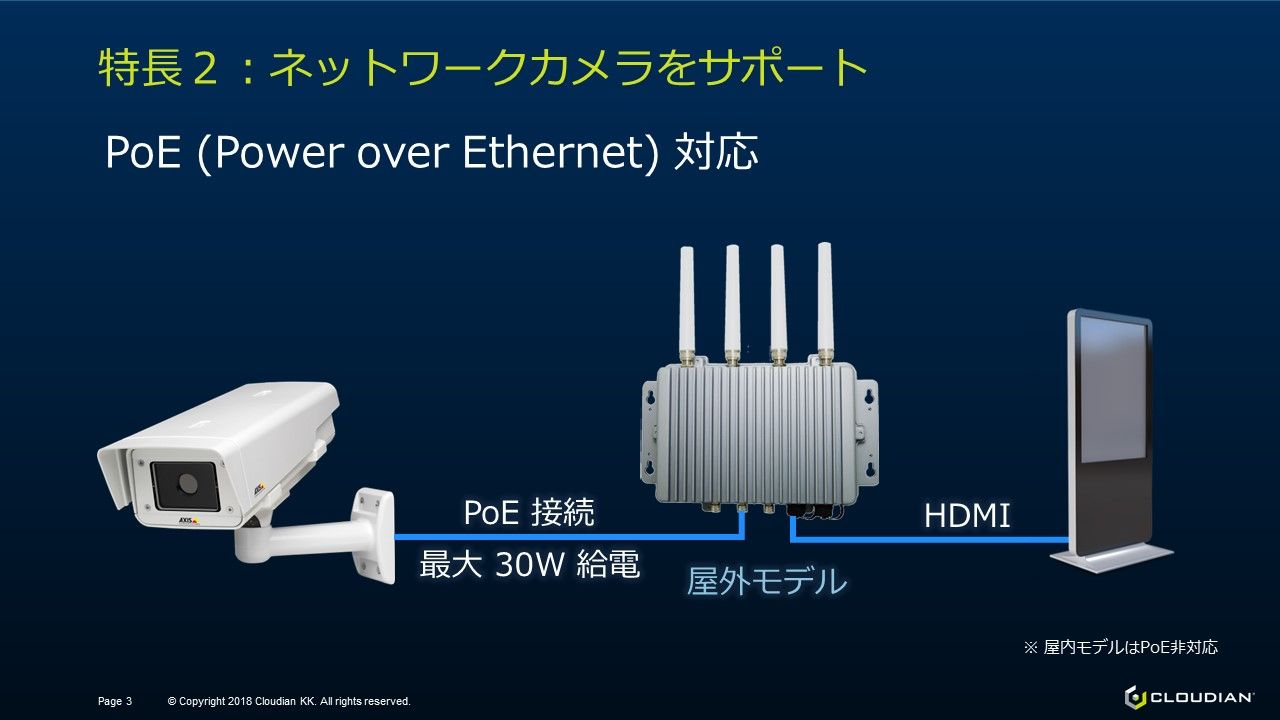 特長２：ネットワークカメラをサポート

PoE (Power over Ethernet) 対応

AXIS

PoE 接続

最大 30W 給電

屋外モデル

HDMI

※ 屋内モデルはPoE非対応

Page 3

© Copyright 2018 Cloudian KK. All rights reserved.

CLOUDIAN